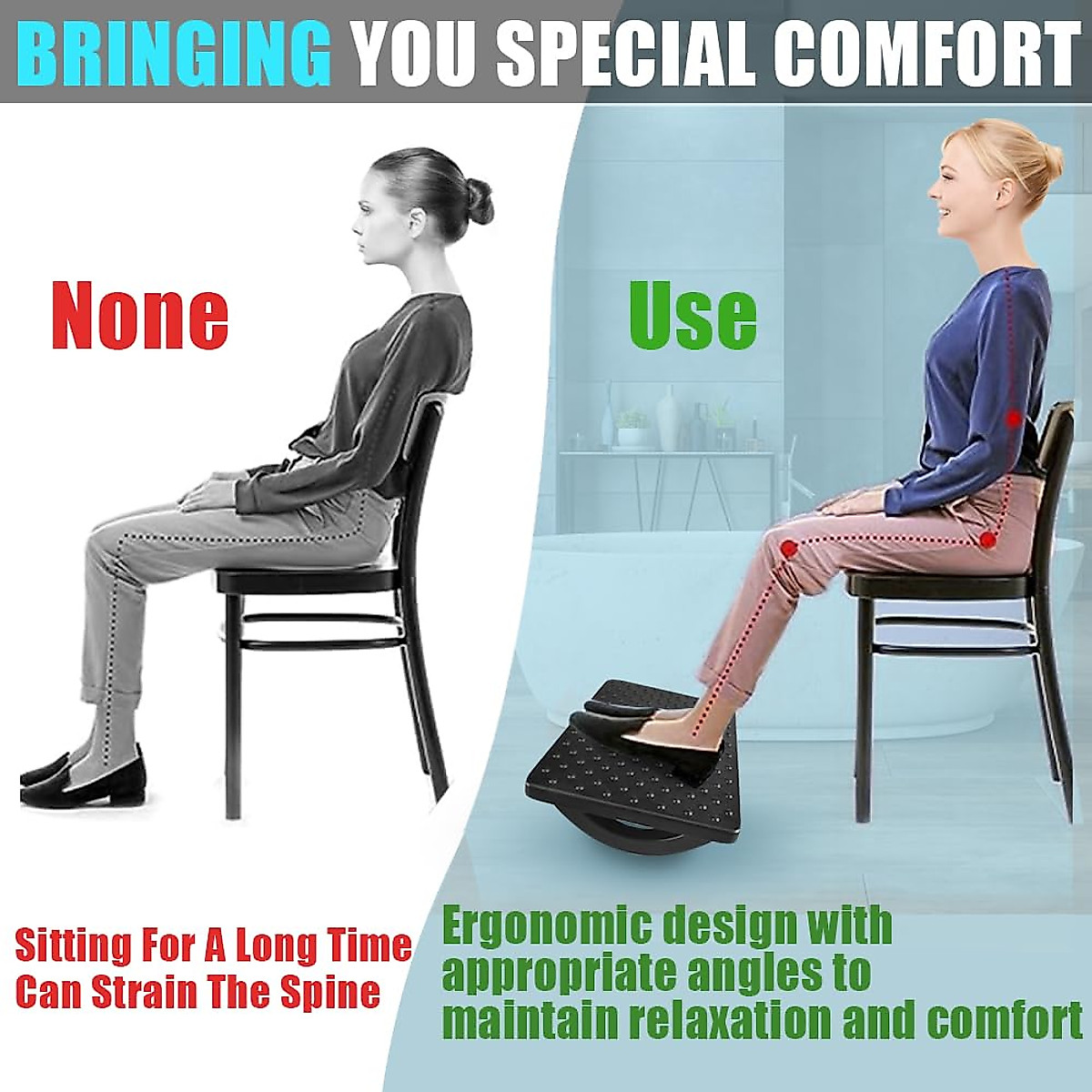 BRINGING YOU SPECIAL COMFORT

None

Use

Sitting For A Long Time Can Strain The Spine

Ergonomic design with appropriate angles to maintain relaxation and comfort